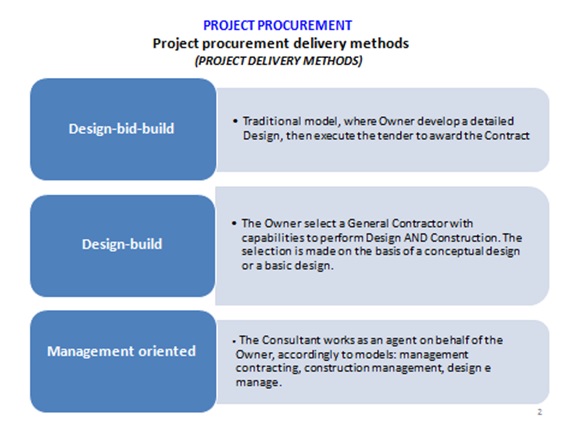 PROJECT PROCUREMENT
Project procurement delivery methods
(PROJECT DELIVERY METHODS)

Design-bid-build

• Traditional model, where Owner develop a detailed Design, then execute the tender to award the Contract

Design-build

• The Owner select a General Contractor with capabilities to perform Design AND Construction. The selection is made on the basis of a conceptual design or a basic design.

Management oriented

• The Consultant works as an agent on behalf of the Owner, accordingly to models: management contracting, construction management, design e manage.

2